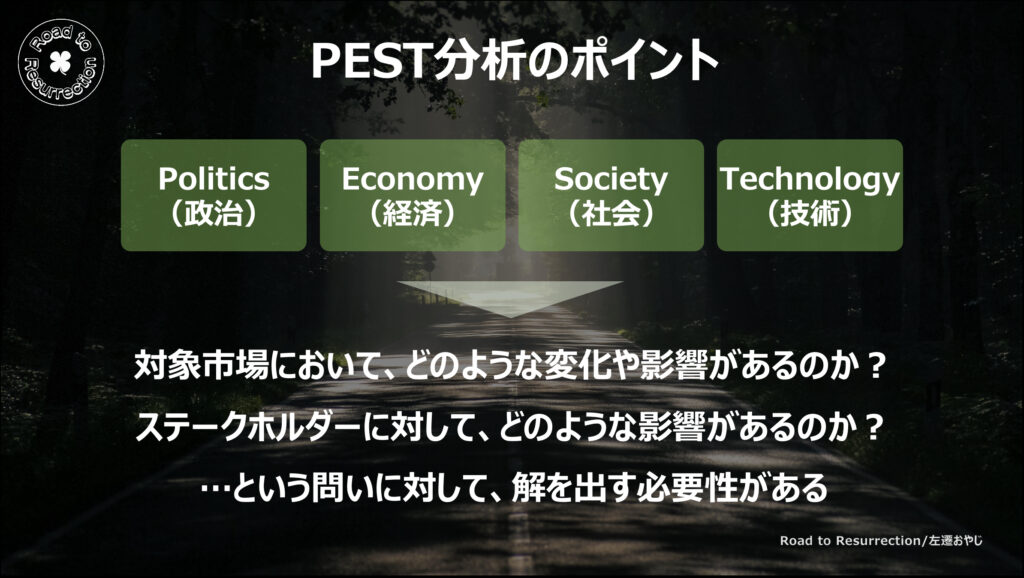 Road to Resurrection

PEST分析のポイント

Politics
（政治）

Economy
（経済）

Society
（社会）

Technology
（技術）

対象市場において、どのような変化や影響があるのか？

ステークホルダーに対して、どのような影響があるのか？

…という問いに対して、解を出す必要性がある

Road to Resurrection/左遷おやじ